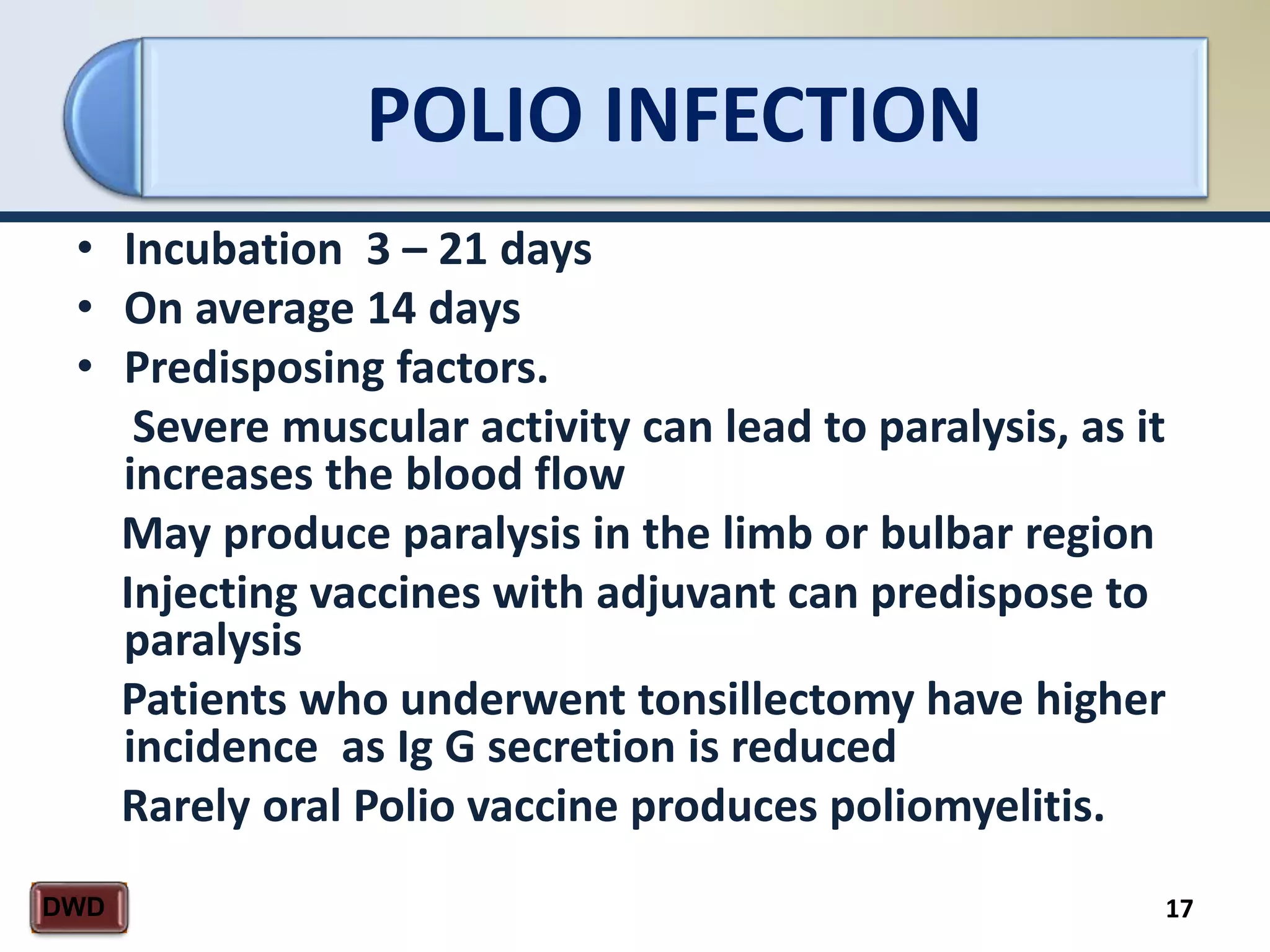 POLIO INFECTION

• Incubation 3 – 21 days
• On average 14 days
• Predisposing factors.

Severe muscular activity can lead to paralysis, as it increases the blood flow

May produce paralysis in the limb or bulbar region

Injecting vaccines with adjuvant can predispose to paralysis

Patients who underwent tonsillectomy have higher incidence as Ig G secretion is reduced

Rarely oral Polio vaccine produces poliomyelitis.

DWD

17